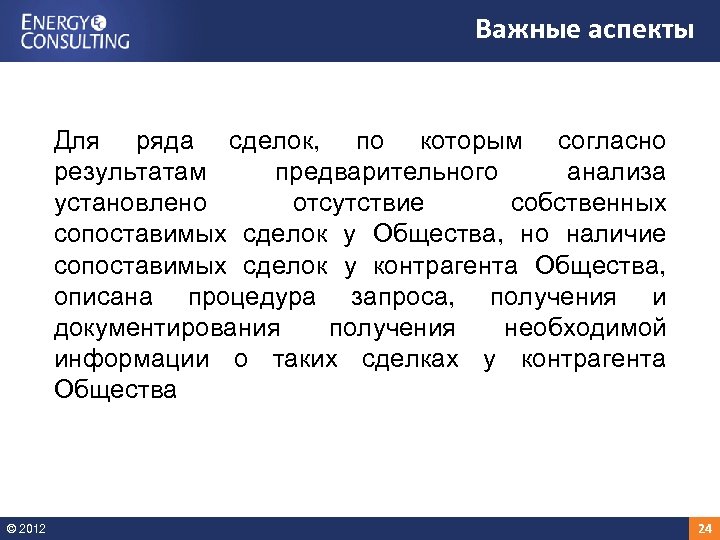 ENERGY CONSULTING

Важные аспекты

Для ряда сделок, по которым согласно результатам предварительного анализа установлено отсутствие собственных сопоставимых сделок у Общества, но наличие сопоставимых сделок у контрагента Общества, описана процедура запроса, получения и документирования получения необходимой информации о таких сделках у контрагента Общества

© 2012

24